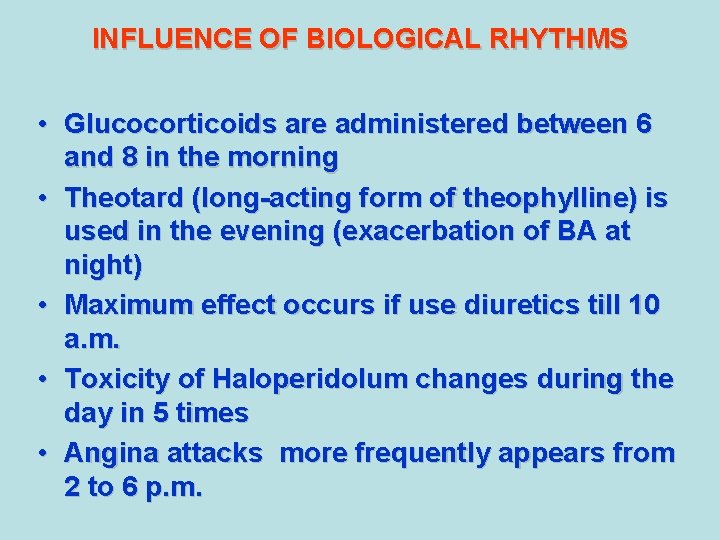 INFLUENCE OF BIOLOGICAL RHYTHMS

• Glucocorticoids are administered between 6 and 8 in the morning
• Theotard (long-acting form of theophylline) is used in the evening (exacerbation of BA at night)
• Maximum effect occurs if use diuretics till 10 a.m.
• Toxicity of Haloperidolum changes during the day in 5 times
• Angina attacks  more frequently appears from 2 to 6 p.m.